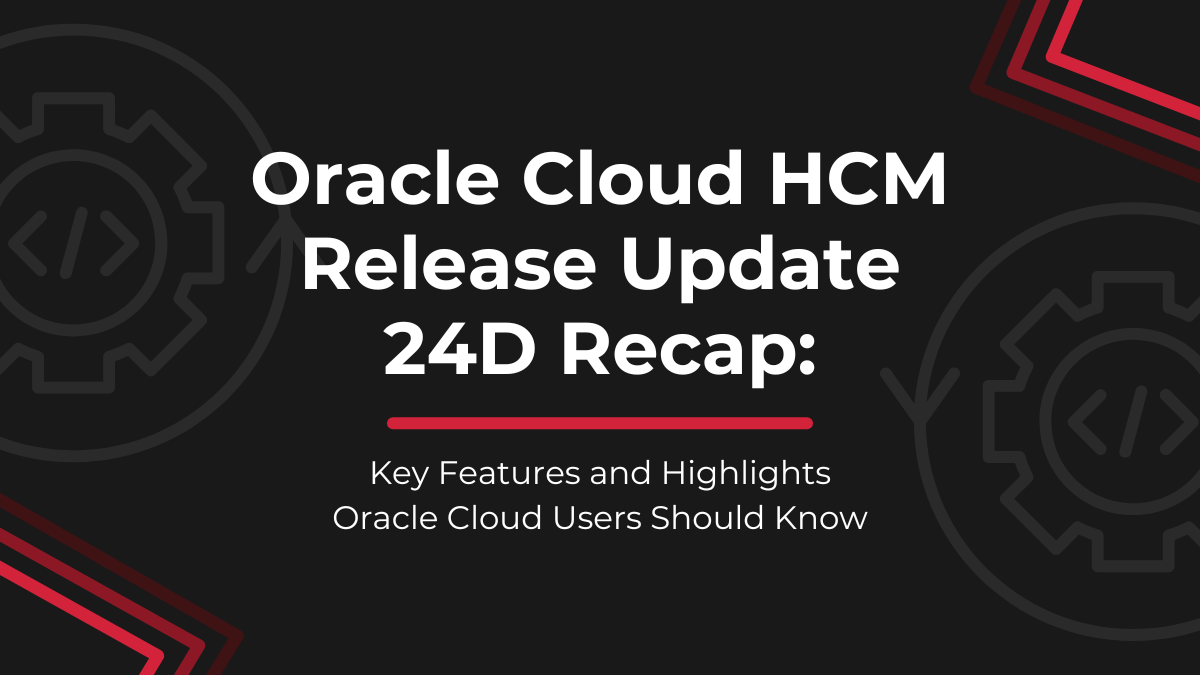 Oracle Cloud HCM Release Update 24D Recap:

Key Features and Highlights Oracle Cloud Users Should Know